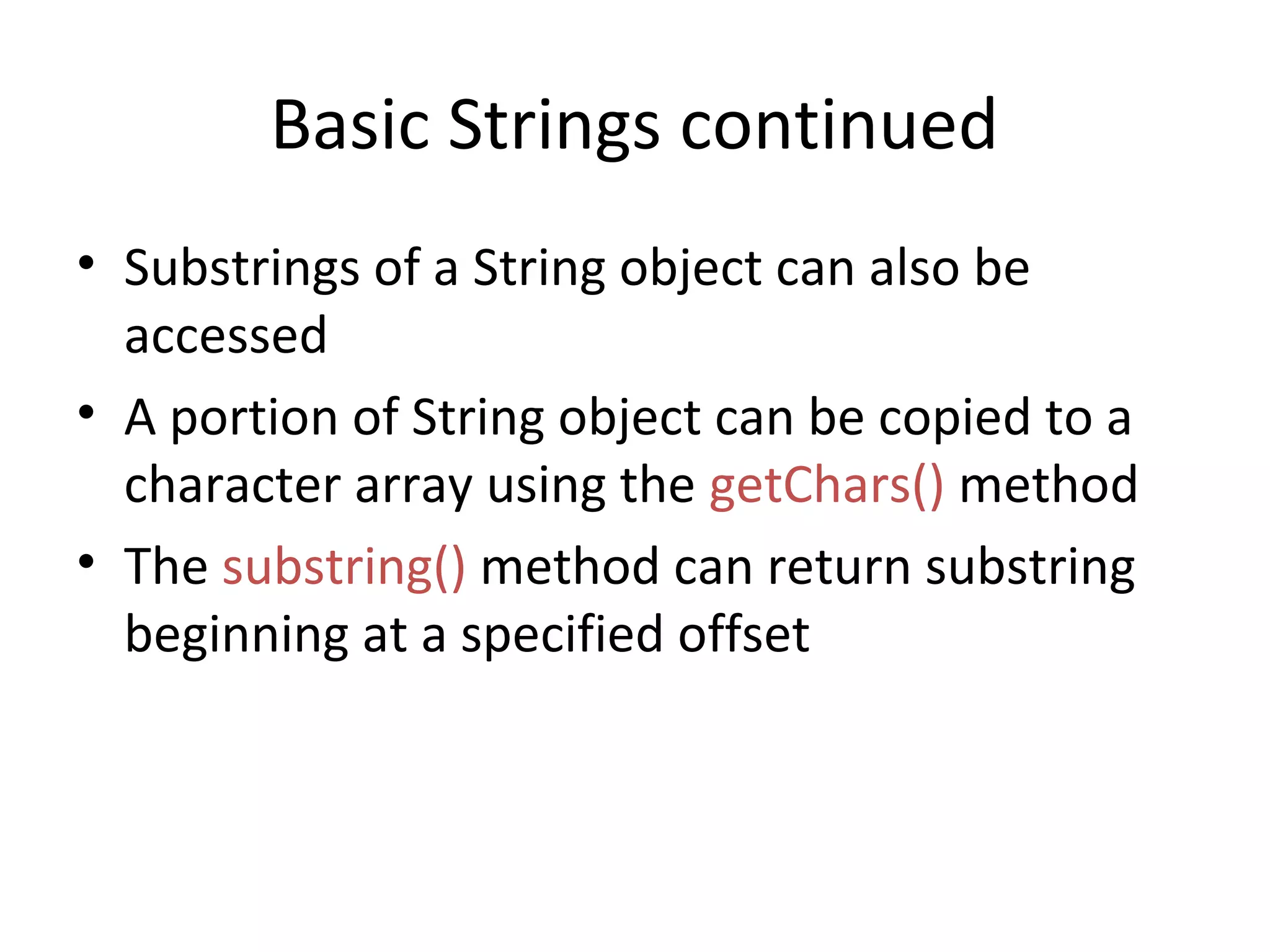 Basic Strings continued

• Substrings of a String object can also be accessed

• A portion of String object can be copied to a character array using the getChars() method

• The substring() method can return substring beginning at a specified offset